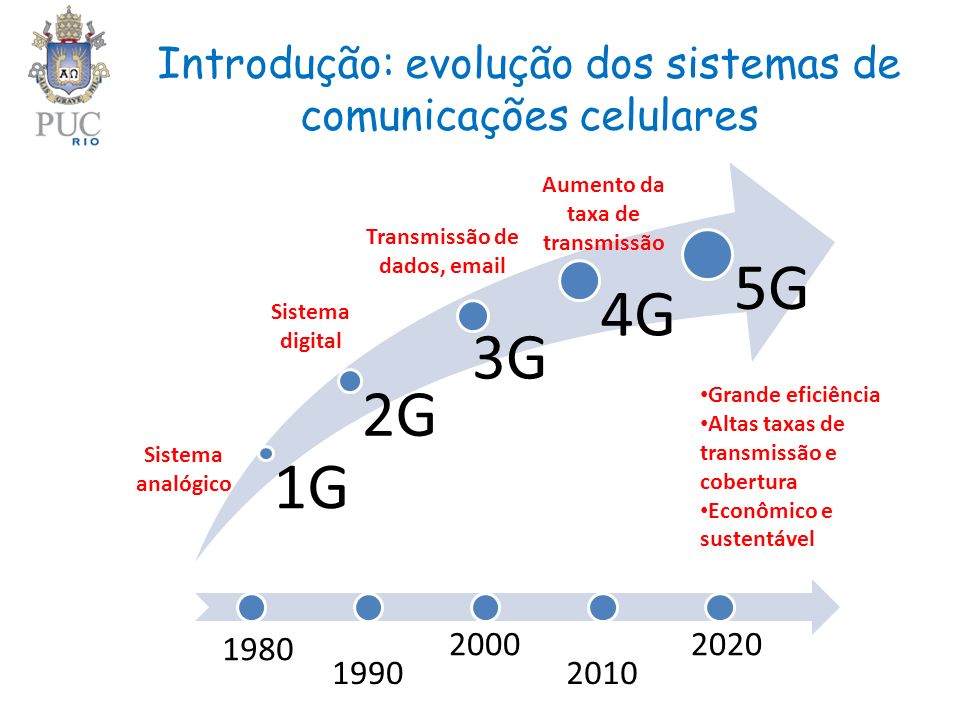 PUC RIO

Introdução: evolução dos sistemas de comunicações celulares

Sistema analógico
1G

Sistema digital
2G

Transmissão de dados, email
3G

Aumento da taxa de transmissão
4G

5G

•Grande eficiência
•Altas taxas de transmissão e cobertura
•Econômico e sustentável

1980
1990
2000
2010
2020